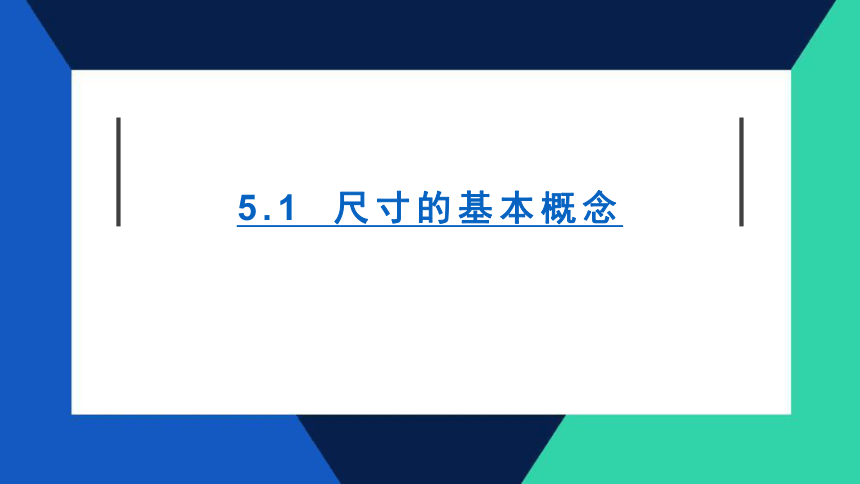 5.1 尺寸的基本概念